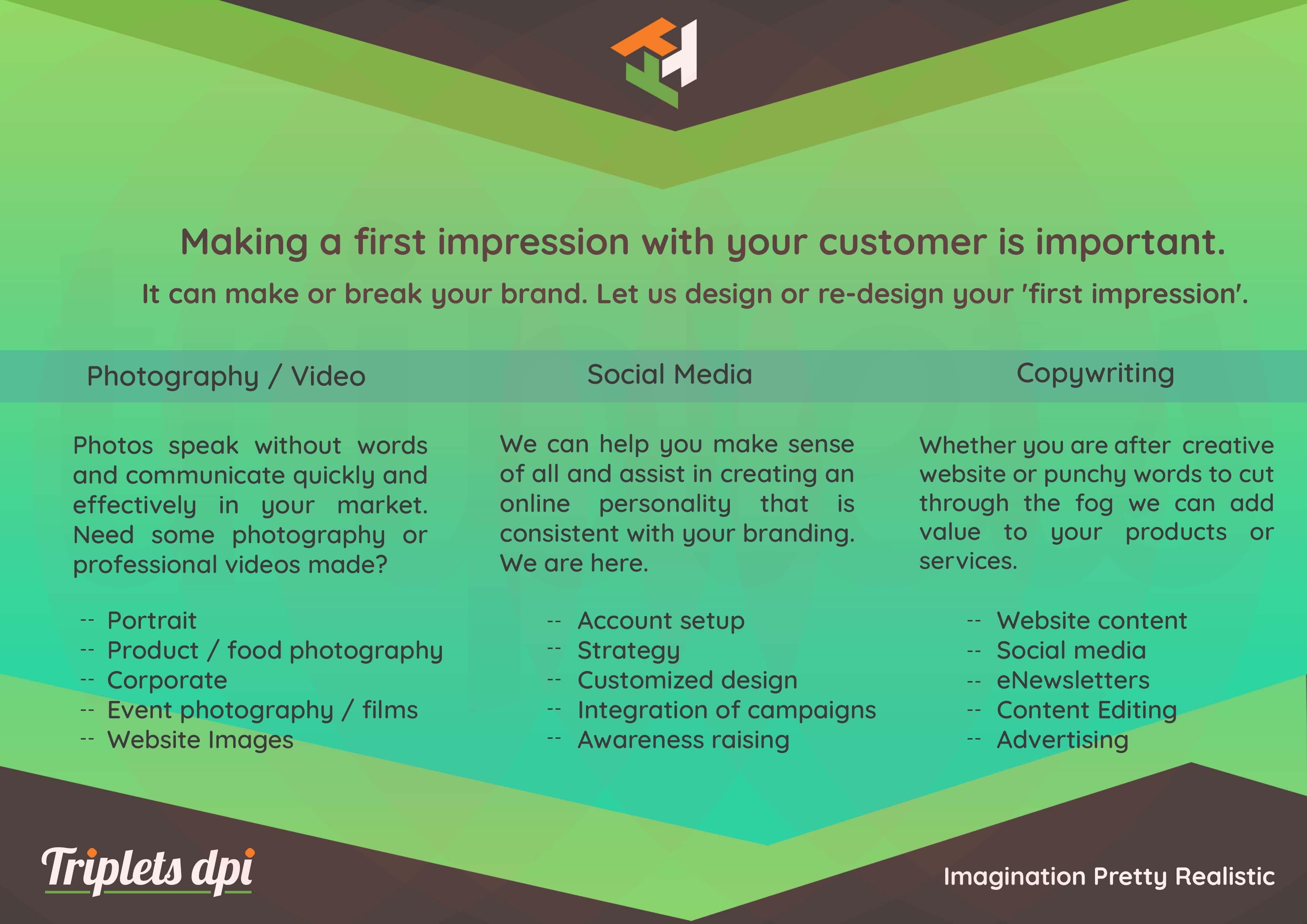 Making a first impression with your customer is important.

It can make or break your brand. Let us design or re-design your 'first impression'.

Photography / Video

Photos speak without words and communicate quickly and effectively in your market. Need some photography or professional videos made?

-- Portrait
-- Product / food photography
-- Corporate
-- Event photography / films
-- Website Images

Social Media

We can help you make sense of all and assist in creating an online personality that is consistent with your branding. We are here.

-- Account setup
-- Strategy
-- Customized design
-- Integration of campaigns
-- Awareness raising

Copywriting

Whether you are after creative website or punchy words to cut through the fog we can add value to your products or services.

-- Website content
-- Social media
-- eNewsletters
-- Content Editing
-- Advertising

Triplets dpi

Imagination Pretty Realistic